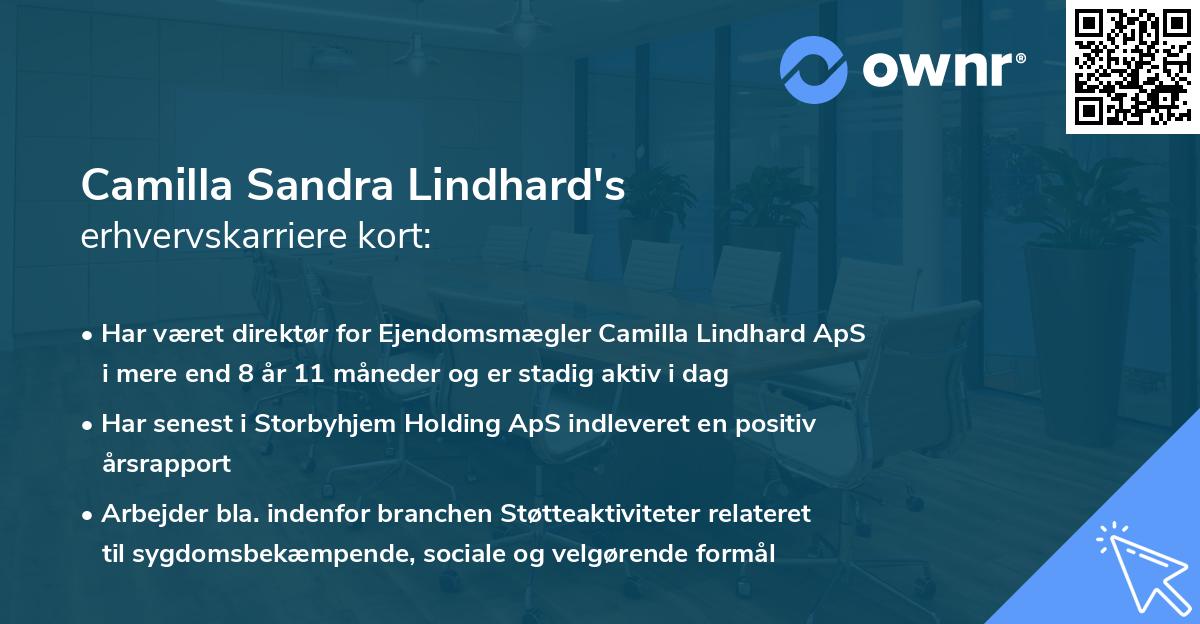 ownr®

Camilla Sandra Lindhard's
erhvervskarriere kort:

• Har været direktør for Ejendomsmægler Camilla Lindhard ApS i mere end 8 år 11 måneder og er stadig aktiv i dag
• Har senest i Storbyhjem Holding ApS indleveret en positiv årsrapport
• Arbejder bla. indenfor branchen Støtteaktiviteter relateret til sygdomsbekæmpende, sociale og velgørende formål